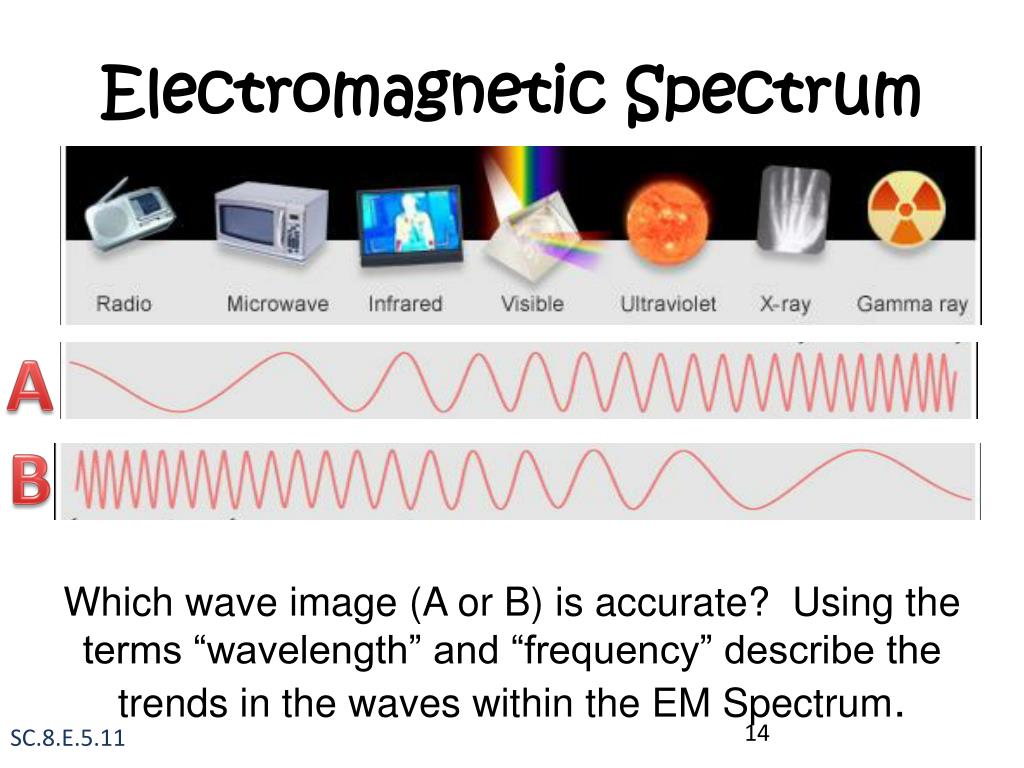 Electromagnetic Spectrum

Radio Microwave Infrared Visible Ultraviolet X-ray Gamma ray

A

B

Which wave image (A or B) is accurate? Using the terms “wavelength” and “frequency” describe the trends in the waves within the EM Spectrum.

SC.8.E.5.11

14